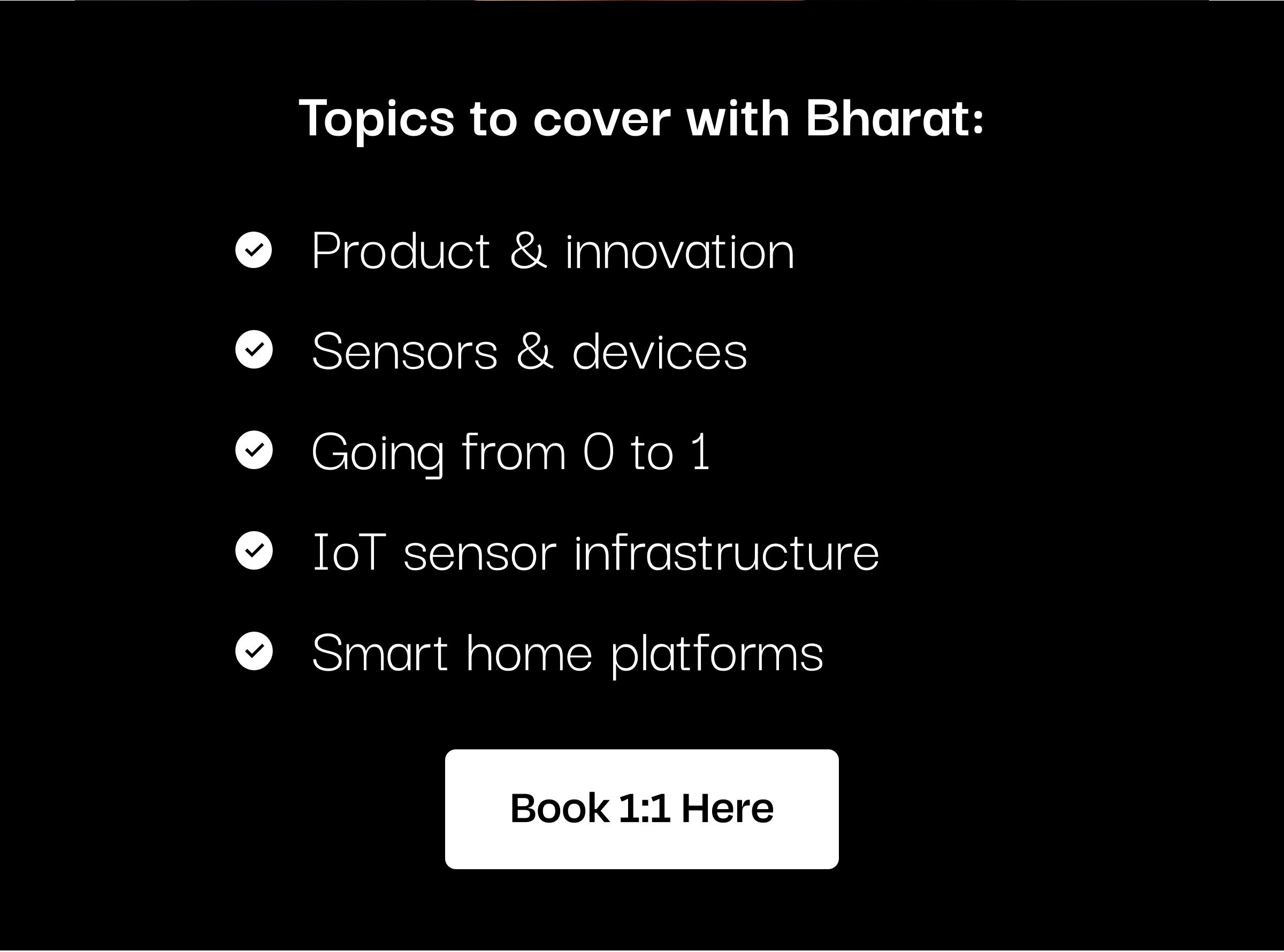 Topics to cover with Bharat:

Product & innovation

Sensors & devices

Going from 0 to 1

IoT sensor infrastructure

Smart home platforms

Book 1:1 Here